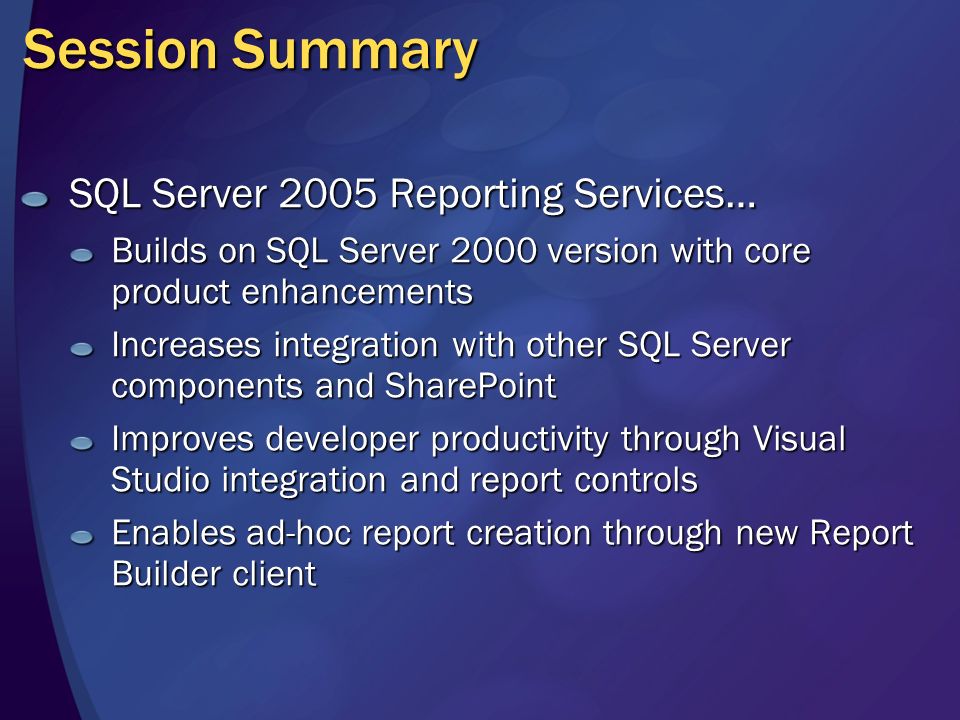 Session Summary

SQL Server 2005 Reporting Services…

Builds on SQL Server 2000 version with core product enhancements

Increases integration with other SQL Server components and SharePoint

Improves developer productivity through Visual Studio integration and report controls

Enables ad-hoc report creation through new Report Builder client